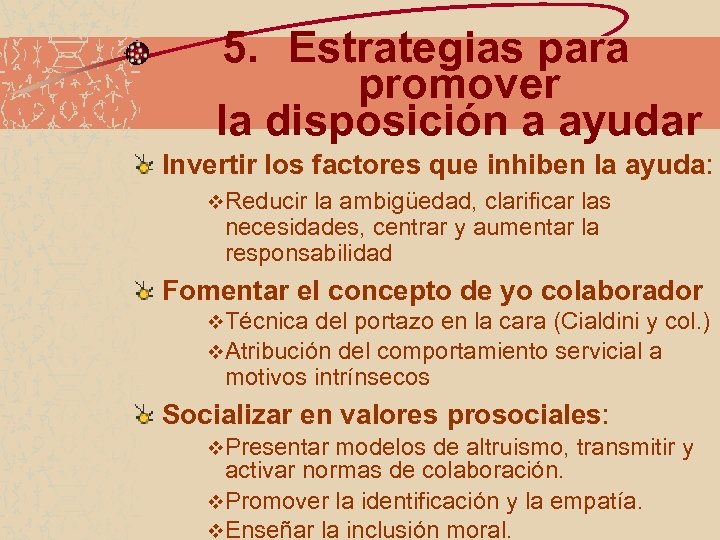 5. Estrategias para promover la disposición a ayudar

Invertir los factores que inhiben la ayuda:

Reducir la ambigüedad, clarificar las necesidades, centrar y aumentar la responsabilidad

Fomentar el concepto de yo colaborador

Técnica del portazo en la cara (Cialdini y col.)

Atribución del comportamiento servicial a motivos intrínsecos

Socializar en valores prosociales:

Presentar modelos de altruismo, transmitir y activar normas de colaboración.

Promover la identificación y la empatía.

Enseñar la inclusión moral.